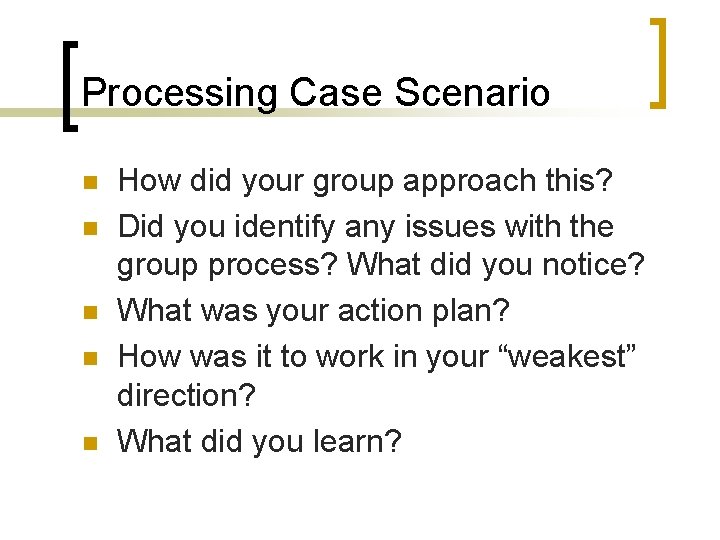 Processing Case Scenario

- How did your group approach this?
- Did you identify any issues with the group process? What did you notice?
- What was your action plan?
- How was it to work in your “weakest” direction?
- What did you learn?